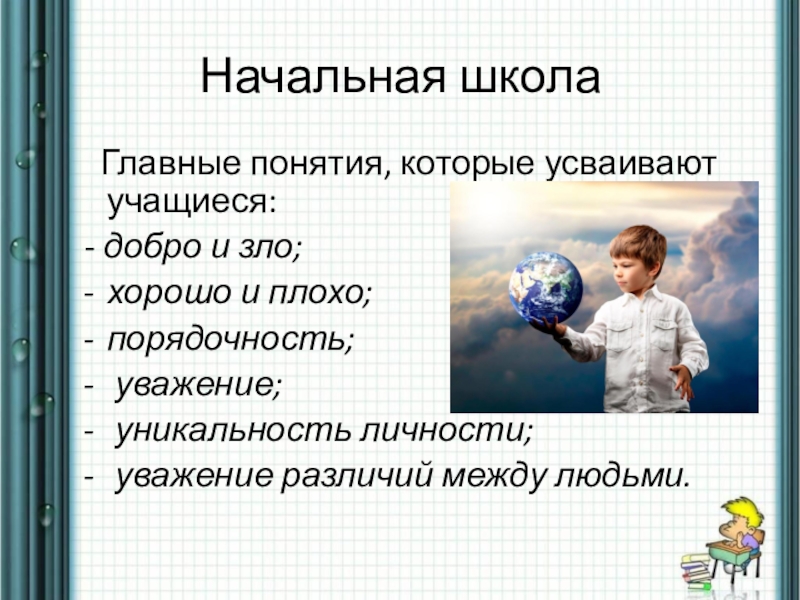 Начальная школа

Главные понятия, которые усваивают учащиеся:
- добро и зло;
- хорошо и плохо;
- порядочность;
- уважение;
- уникальность личности;
- уважение различий между людьми.